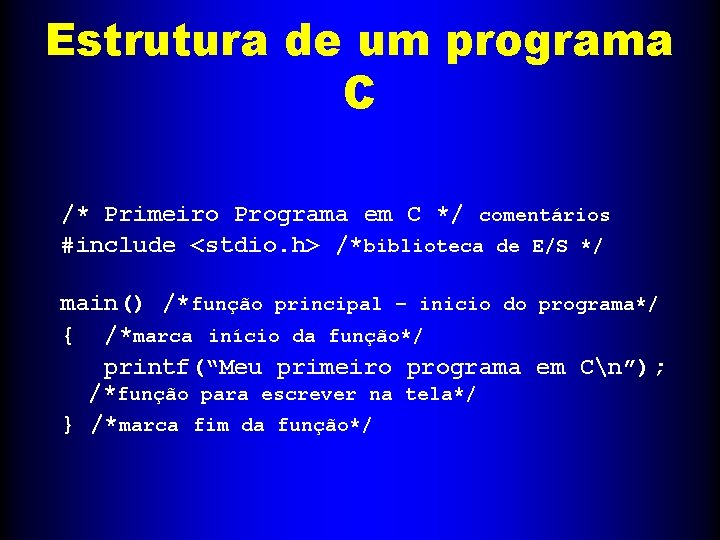 Estrutura de um programa C

/* Primeiro Programa em C */ comentários
#include <stdio.h> /*biblioteca de E/S */

main() /*função principal – inicio do programa*/
{ /*marca início da função*/
printf(“Meu primeiro programa em C\n”);
/*função para escrever na tela*/
} /*marca fim da função*/